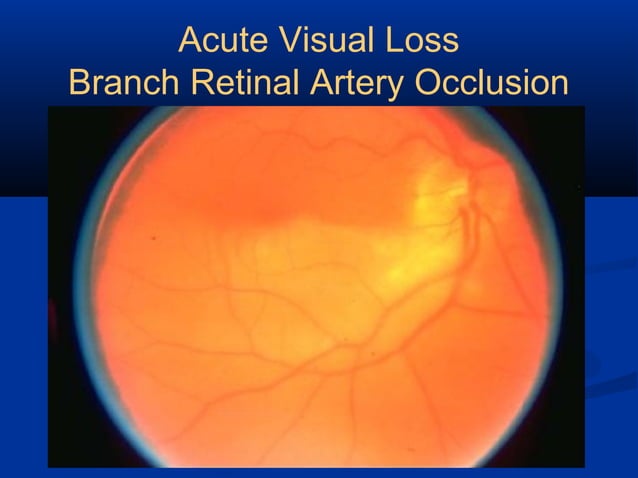 Acute Visual Loss
Branch Retinal Artery Occlusion